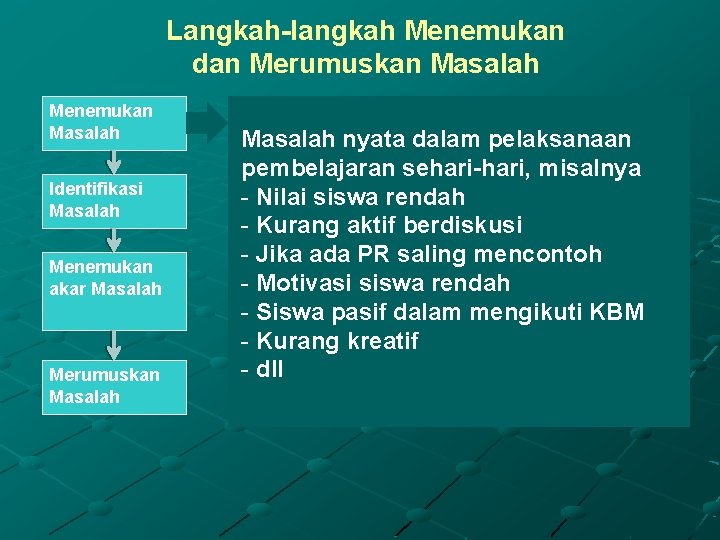 Langkah-langkah Menemukan dan Merumuskan Masalah

Menemukan Masalah

Identifikasi Masalah

Menemukan akar Masalah

Merumuskan Masalah

Masalah nyata dalam pelaksanaan pembelajaran sehari-hari, misalnya
- Nilai siswa rendah
- Kurang aktif berdiskusi
- Jika ada PR saling mencontoh
- Motivasi siswa rendah
- Siswa pasif dalam mengikuti KBM
- Kurang kreatif
- dll